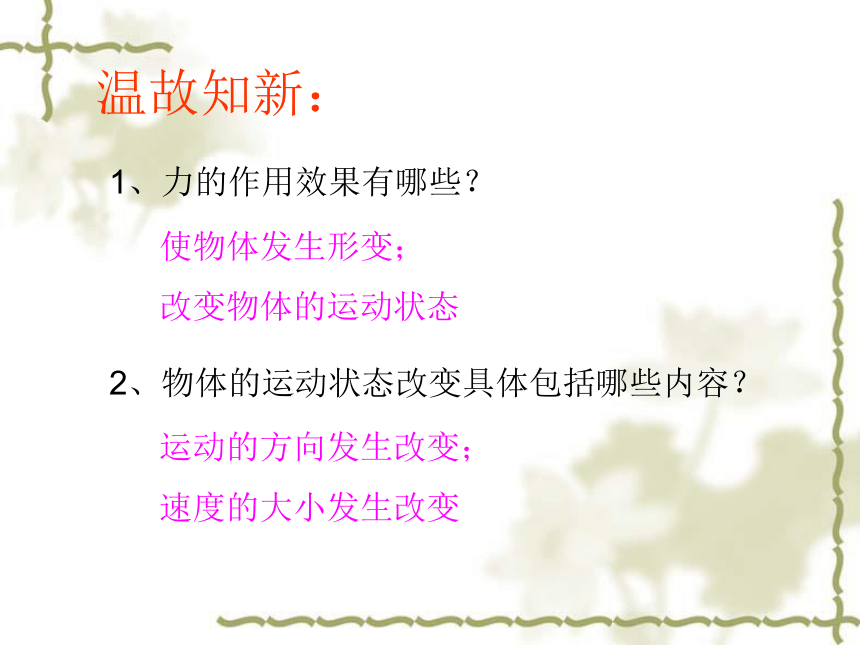 温故知新：

1、力的作用效果有哪些？

使物体发生形变；

改变物体的运动状态

2、物体的运动状态改变具体包括哪些内容？

运动的方向发生改变；

速度的大小发生改变